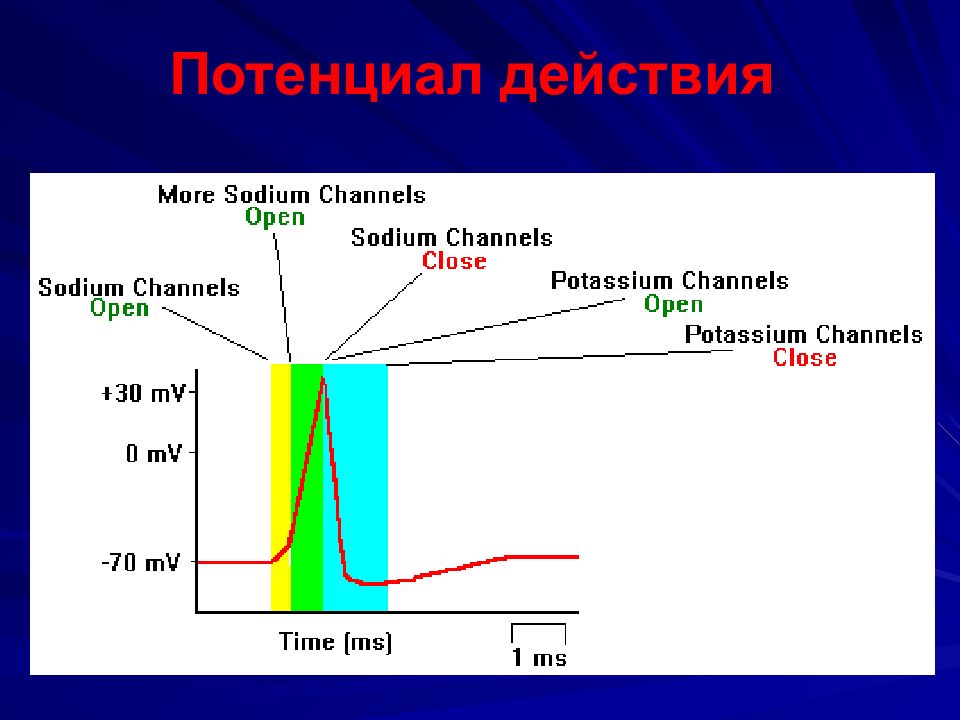 Потенциал действия

More Sodium Channels
Open

Sodium Channels
Close

Sodium Channels
Open

Potassium Channels
Open

Potassium Channels
Close

+30 mV

0 mV

-70 mV

Time (ms)

1 ms